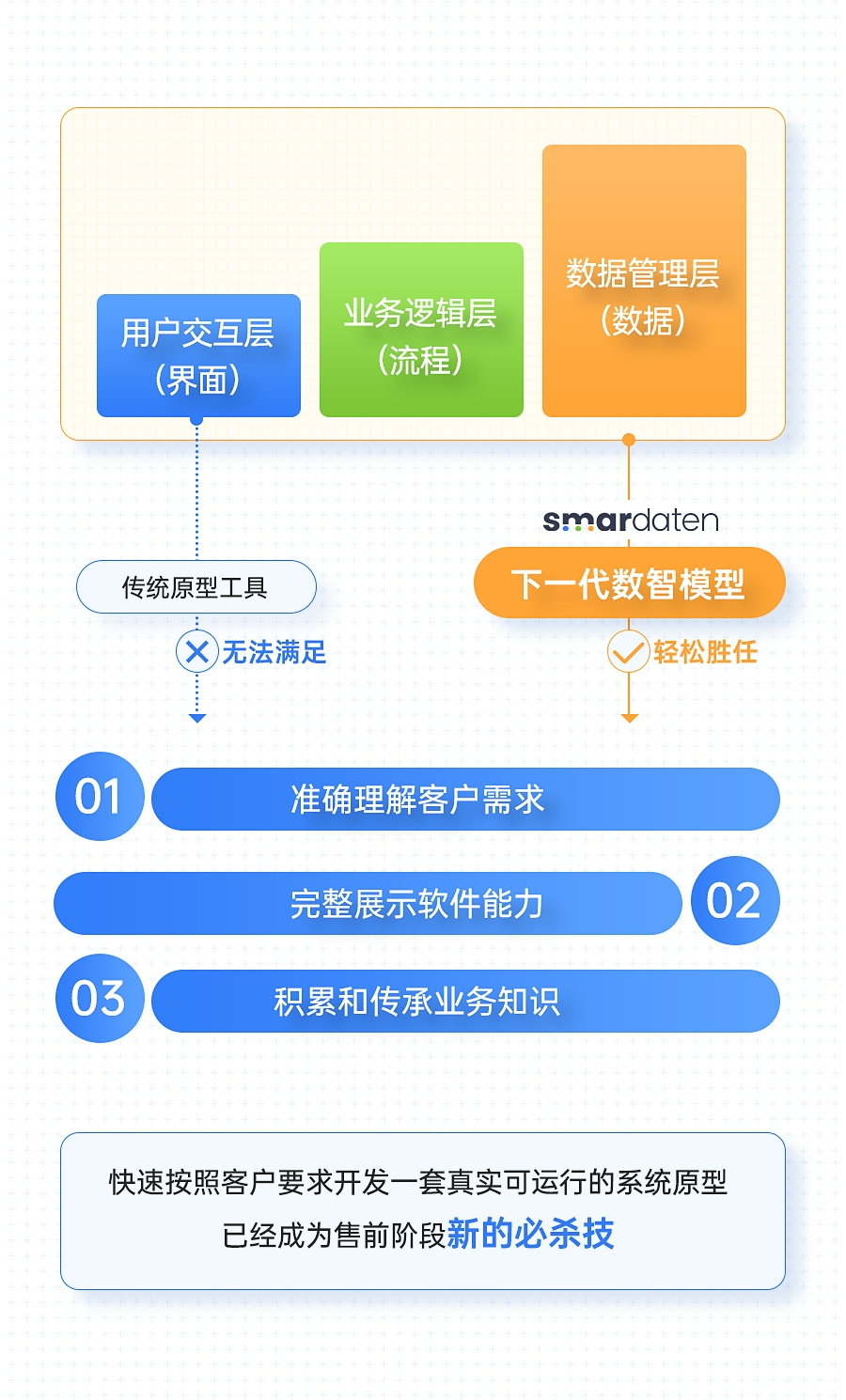 用户交互层
（界面）

业务逻辑层
（流程）

数据管理层
（数据）

传统原型工具

无法满足

smardaten

下一代数智模型

轻松胜任

01 准确理解客户需求

完整展示软件能力 02

03 积累和传承业务知识

快速按照客户要求开发一套真实可运行的系统原型
已经成为售前阶段新的必杀技